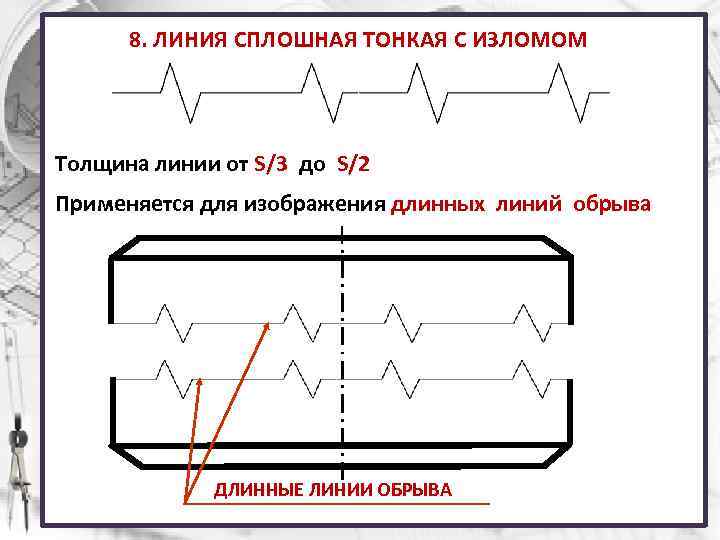 8. ЛИНИЯ СПЛОШНАЯ ТОНКАЯ С ИЗЛОМОМ

Толщина линии от S/3 до S/2

Применяется для изображения длинных линий обрыва

ДЛИННЫЕ ЛИНИИ ОБРЫВА